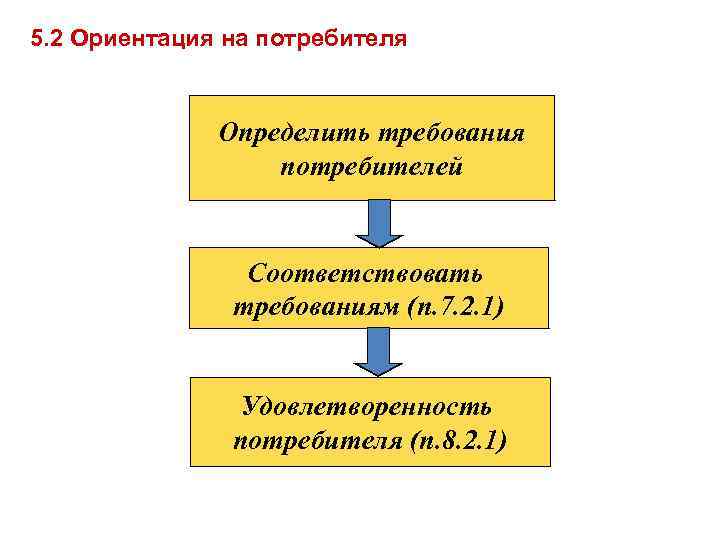 5.2 Ориентация на потребителя

Определить требования потребителей

Соответствовать требованиям (п.7.2.1)

Удовлетворенность потребителя (п.8.2.1)